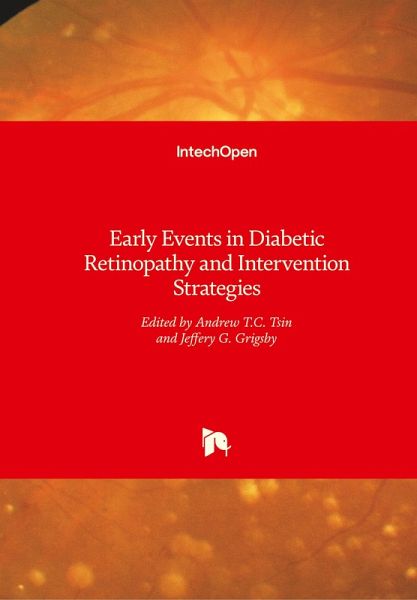 IntechOpen

Early Events in Diabetic Retinopathy and Intervention Strategies

Edited by Andrew T.C. Tsin and Jeffery G. Grigsby